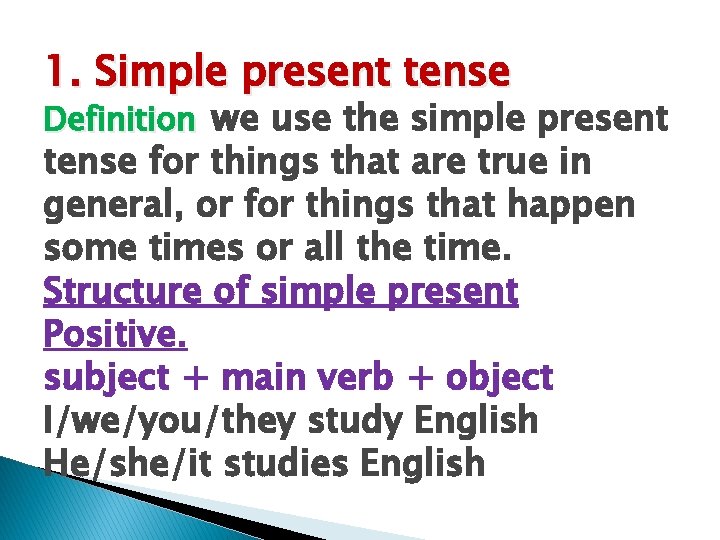 1. Simple present tense

Definition we use the simple present tense for things that are true in general, or for things that happen some times or all the time.

Structure of simple present

Positive.

subject + main verb + object

I/we/you/they study English

He/she/it studies English